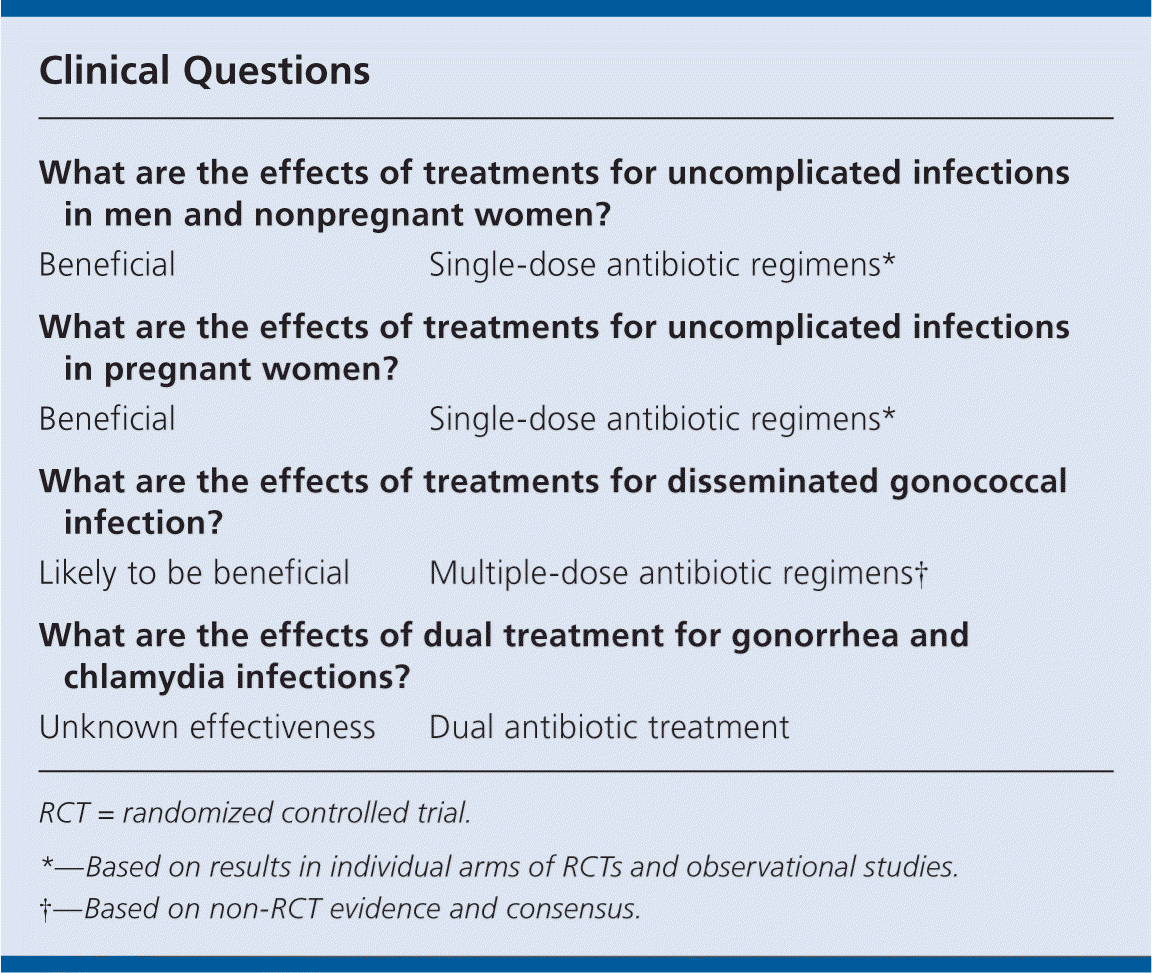 Clinical Questions

What are the effects of treatments for uncomplicated infections in men and nonpregnant women?

Beneficial Single-dose antibiotic regimens*

What are the effects of treatments for uncomplicated infections in pregnant women?

Beneficial Single-dose antibiotic regimens*

What are the effects of treatments for disseminated gonococcal infection?

Likely to be beneficial Multiple-dose antibiotic regimens†

What are the effects of dual treatment for gonorrhea and chlamydia infections?

Unknown effectiveness Dual antibiotic treatment

RCT = randomized controlled trial.

*—Based on results in individual arms of RCTs and observational studies.

†—Based on non-RCT evidence and consensus.